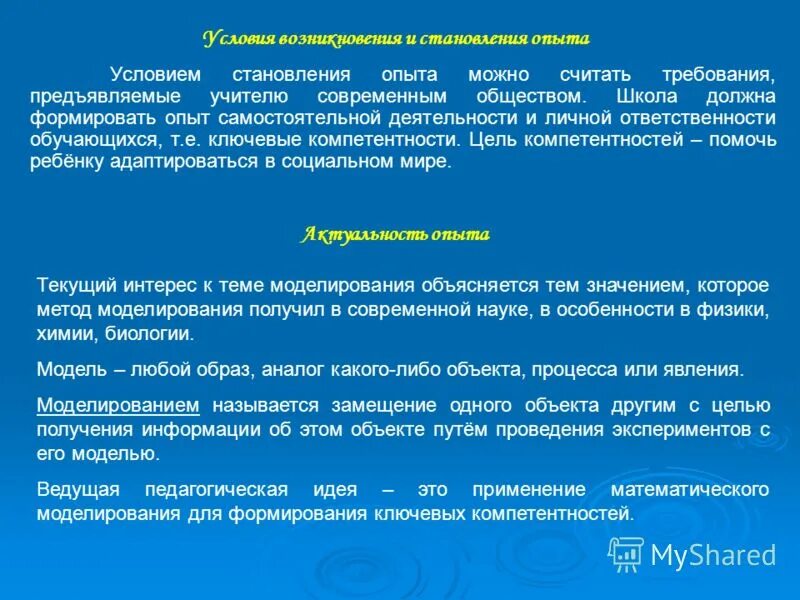 Условия возникновения и становления опыта

Условием становления опыта можно считать требования, предъявляемые учителю современным обществом. Школа должна формировать опыт самостоятельной деятельности и личной ответственности обучающихся, т.е. ключевые компетентности. Цель компетентностей – помочь ребёнку адаптироваться в социальном мире.

Актуальность опыта

Текущий интерес к теме моделирования объясняется тем значением, которое метод моделирования получил в современной науке, в особенности в физики, химии, биологии.

Модель – любой образ, аналог какого-либо объекта, процесса или явления.

Моделированием называется замещение одного объекта другим с целью получения информации об этом объекте путём проведения экспериментов с его моделью.

Ведущая педагогическая идея – это применение математического моделирования для формирования ключевых компетентностей.

MyShared